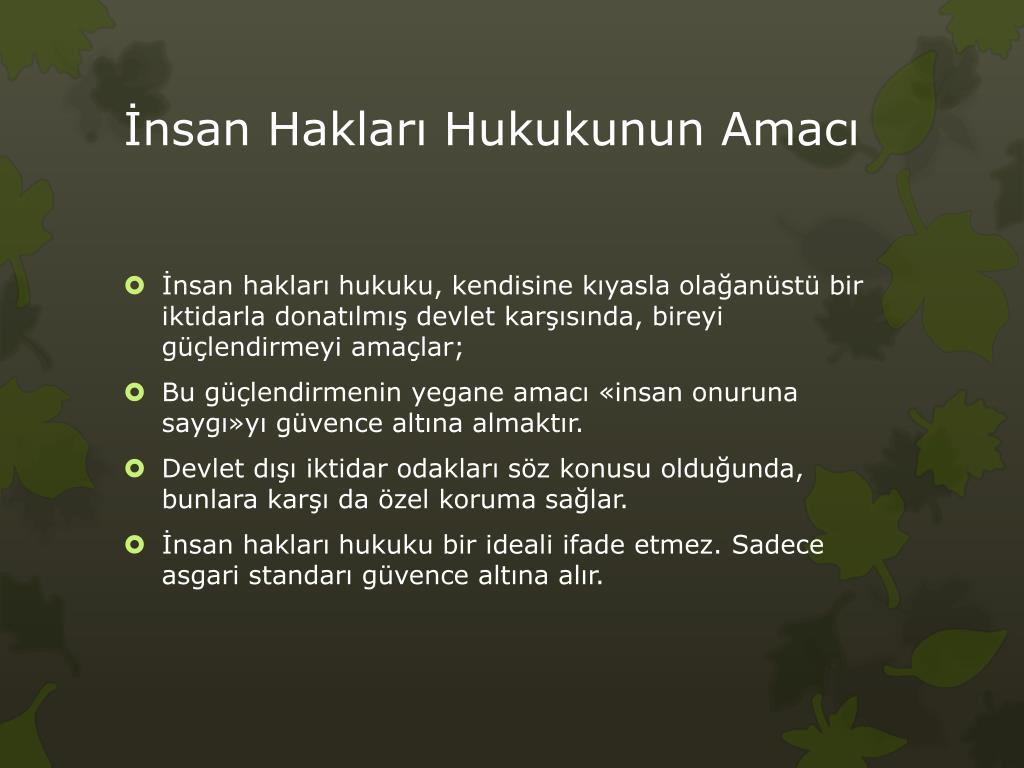 İnsan Hakları Hukukunun Amacı

İnsan hakları hukuku, kendisine kıyasla olağanüstü bir iktidarla donatılmış devlet karşısında, bireyi güçlendirmeyi amaçlar;

Bu güçlendirmenin yegane amacı «insan onuruna saygı»yı güvence altına almaktır.

Devlet dışı iktidar odakları söz konusu olduğunda, bunlara karşı da özel koruma sağlar.

İnsan hakları hukuku bir ideali ifade etmez. Sadece asgari standarı güvence altına alır.